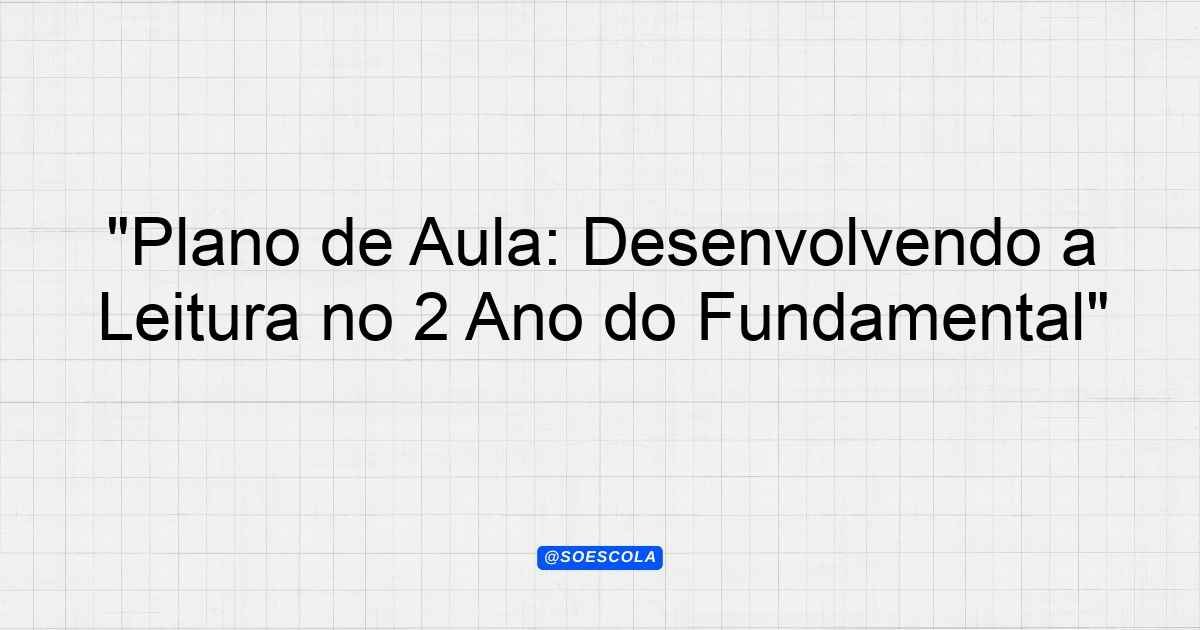 "Plano de Aula: Desenvolvendo a Leitura no 2 Ano do Fundamental"

@SOESCOLA